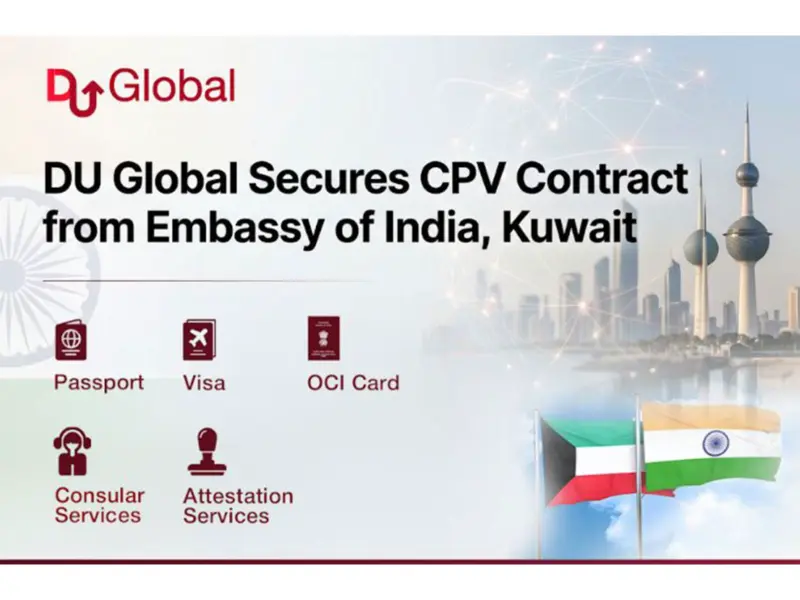 DU Global

DU Global Secures CPV Contract from Embassy of India, Kuwait

Passport

Visa

OCI Card

Consular Services

Attestation Services